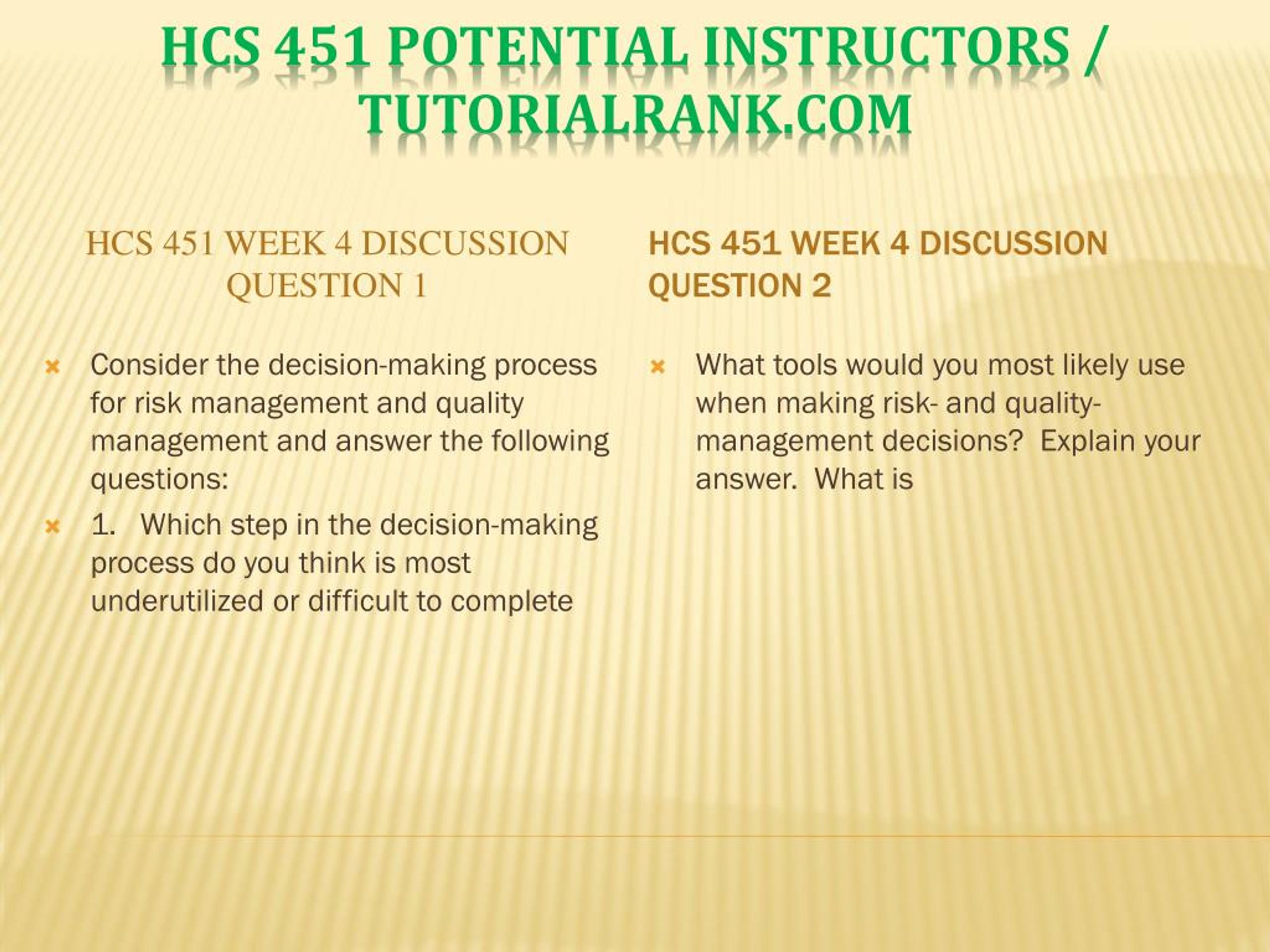 HCS 451 POTENTIAL INSTRUCTORS / TUTORIALRANK.COM

HCS 451 WEEK 4 DISCUSSION QUESTION 1

Consider the decision-making process for risk management and quality management and answer the following questions:

1. Which step in the decision-making process do you think is most underutilized or difficult to complete

HCS 451 WEEK 4 DISCUSSION QUESTION 2

What tools would you most likely use when making risk- and quality-management decisions? Explain your answer. What is